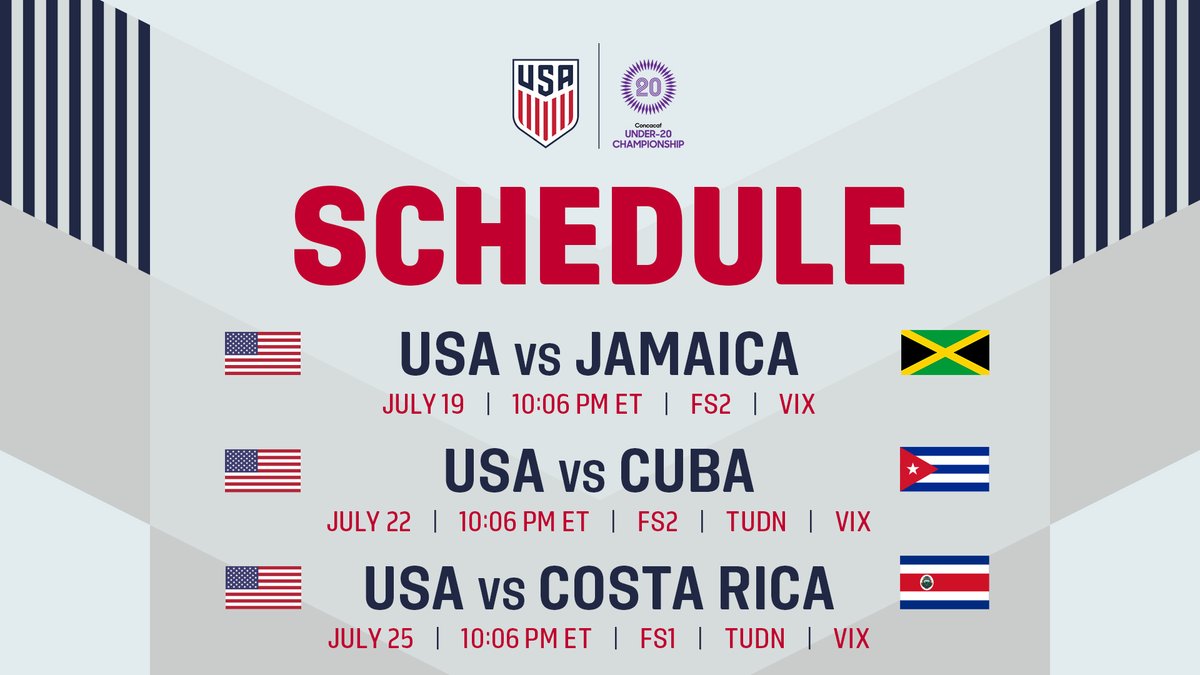 USA

20
Concacaf
UNDER-20
CHAMPIONSHIP

SCHEDULE

USA vs JAMAICA
JULY 19 | 10:06 PM ET | FS2 | VIX

USA vs CUBA
JULY 22 | 10:06 PM ET | FS2 | TUDN | VIX

USA vs COSTA RICA
JULY 25 | 10:06 PM ET | FS1 | TUDN | VIX